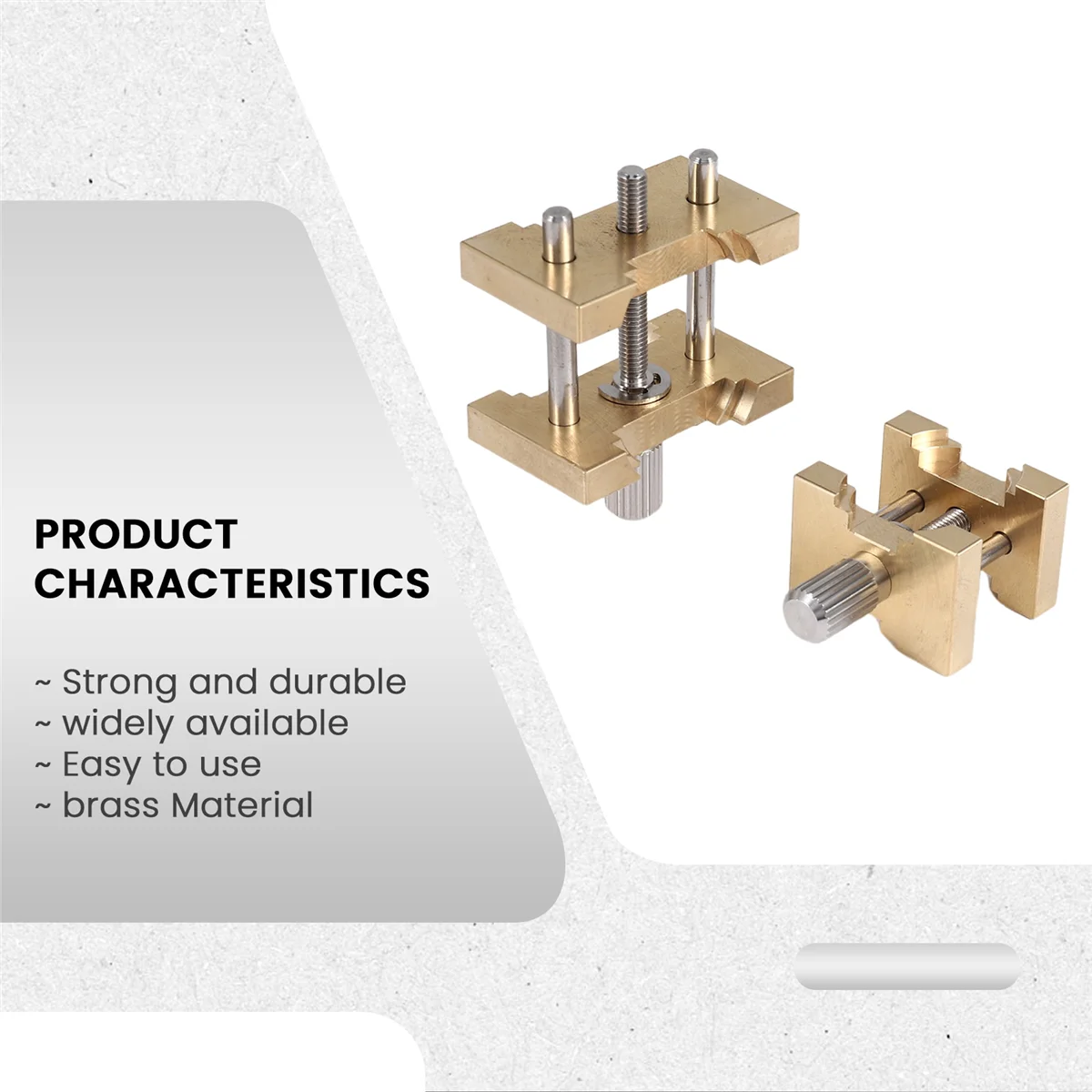 PRODUCT CHARACTERISTICS

~ Strong and durable
~ widely available
~ Easy to use
~ brass Material